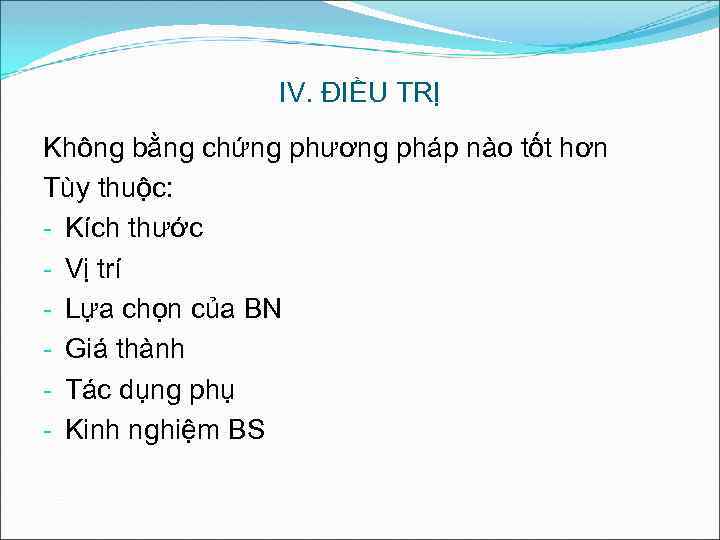 IV. ĐIỀU TRỊ

Không bằng chứng phương pháp nào tốt hơn
Tùy thuộc:
- Kích thước
- Vị trí
- Lựa chọn của BN
- Giá thành
- Tác dụng phụ
- Kinh nghiệm BS